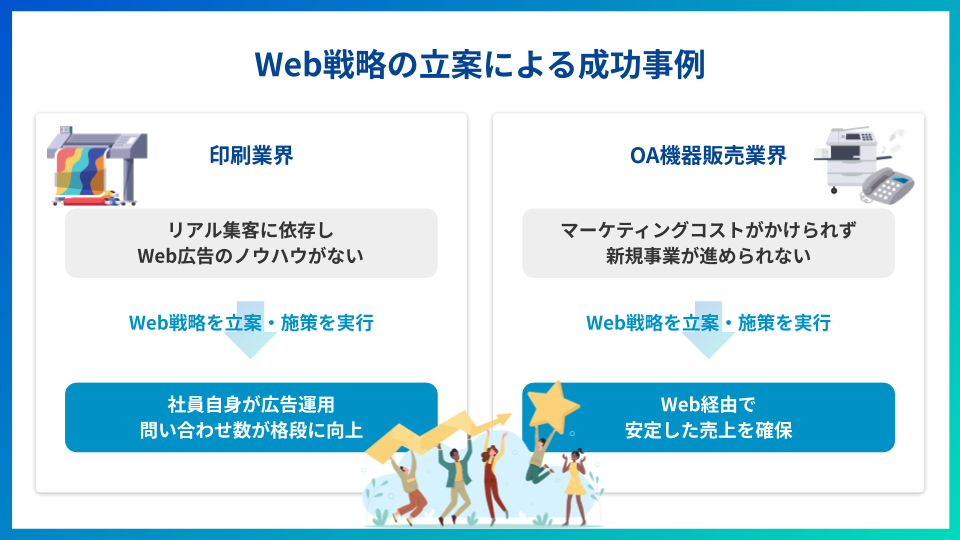 Web戦略の立案による成功事例

印刷業界

リアル集客に依存し
Web広告のノウハウがない

Web戦略を立案・施策を実行

社員自身が広告運用
問い合わせ数が格段に向上

OA機器販売業界

マーケティングコストがかけられず
新規事業が進められない

Web戦略を立案・施策を実行

Web経由で
安定した売上を確保